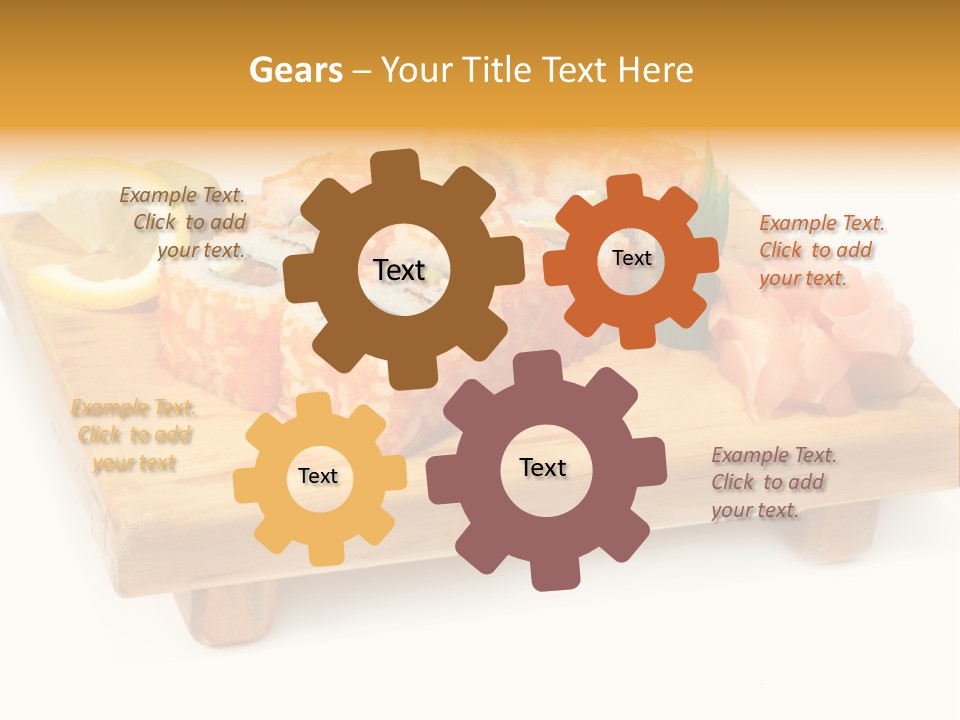 Gears – Your Title Text Here

Example Text. Click to add your text.

Text

Text

Example Text. Click to add your text.

Example Text. Click to add your text

Text

Text

Example Text. Click to add your text.